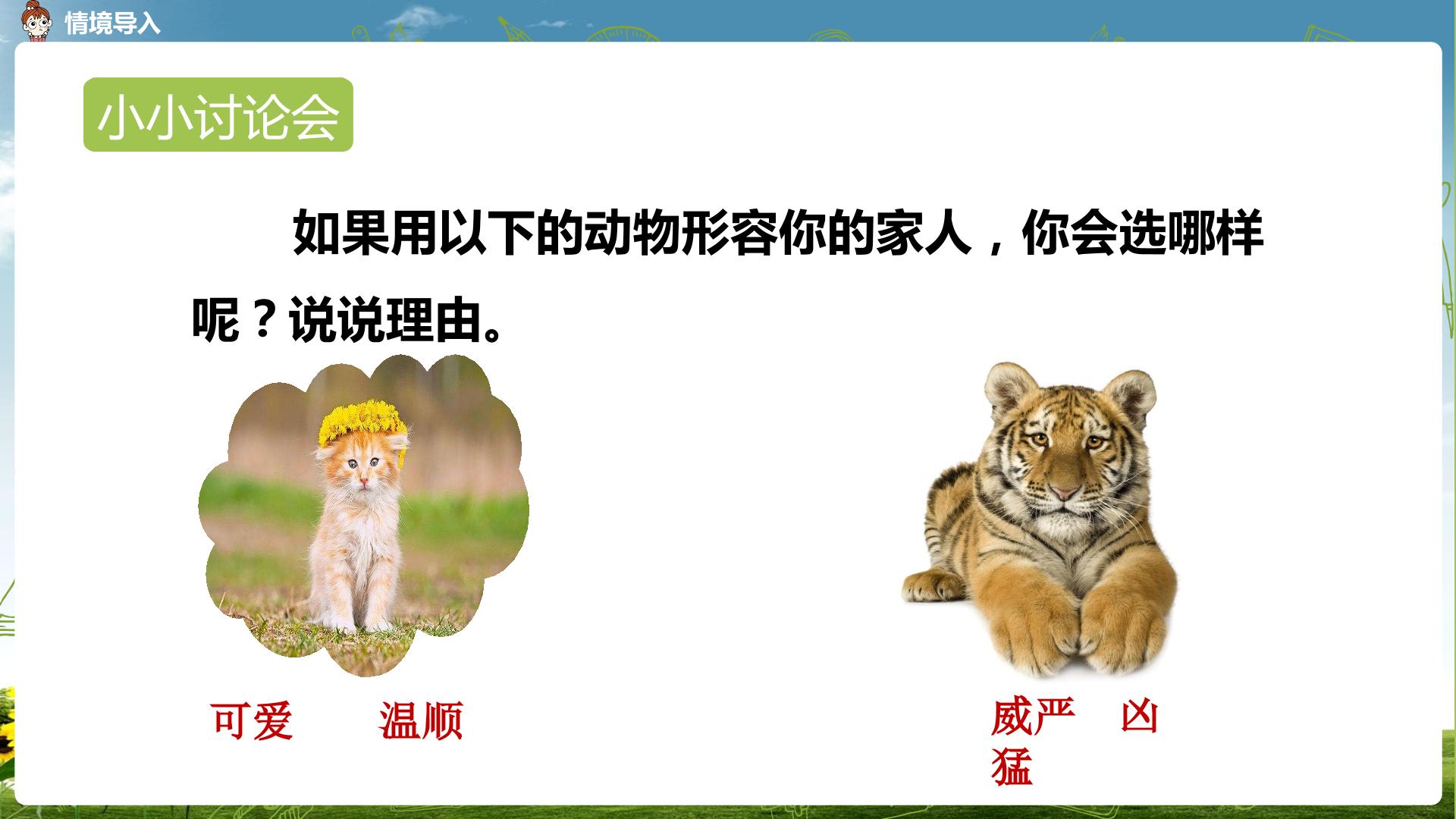 情境导入

小小讨论会

如果用以下的动物形容你的家人，你会选哪样呢？说说理由。

可爱 温顺

威严 凶猛